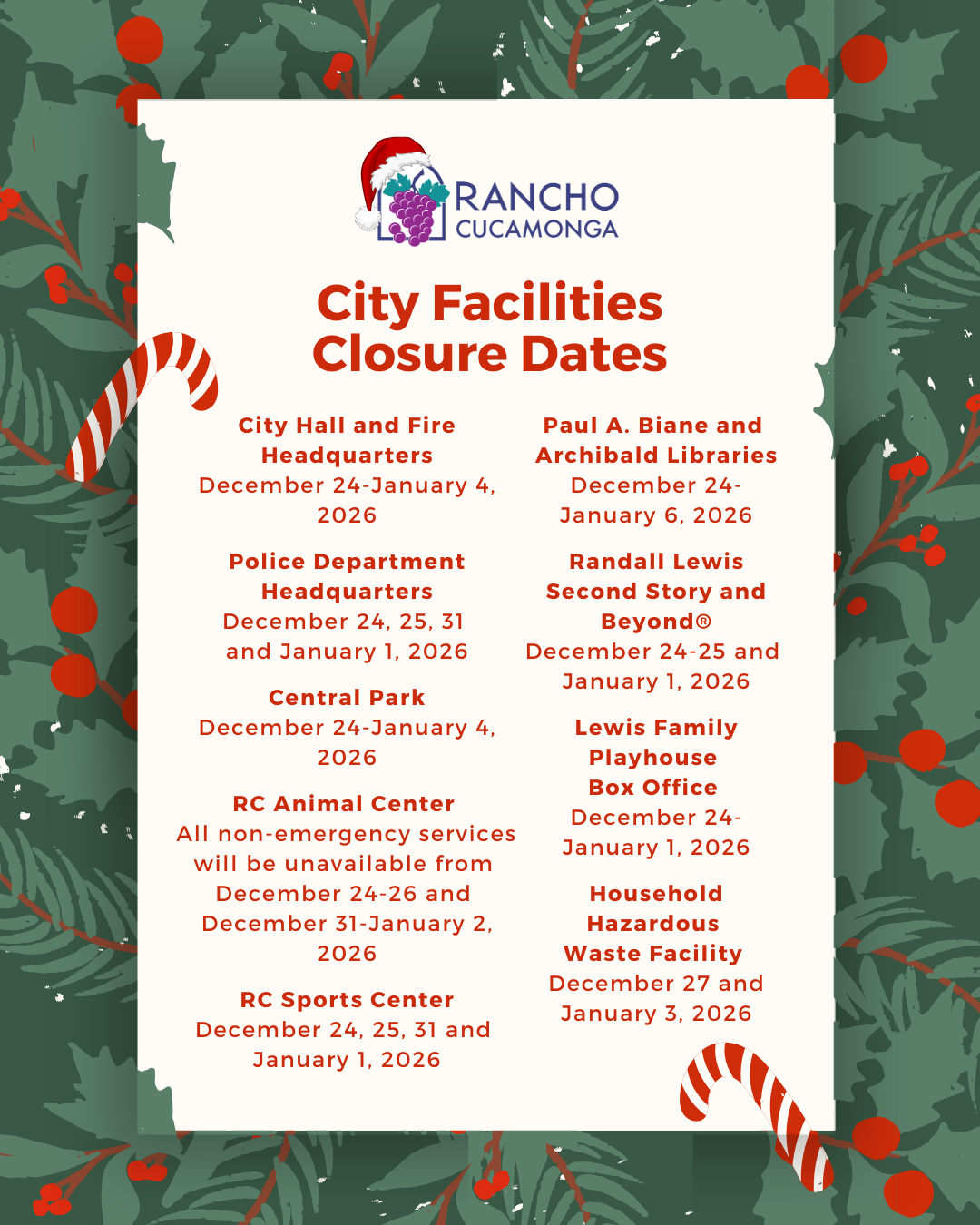 RANCHO CUCAMONGA

City Facilities Closure Dates

City Hall and Fire Headquarters
December 24-January 4, 2026

Police Department Headquarters
December 24, 25, 31 and January 1, 2026

Central Park
December 24-January 4, 2026

RC Animal Center
All non-emergency services will be unavailable from December 24-26 and December 31-January 2, 2026

RC Sports Center
December 24, 25, 31 and January 1, 2026

Paul A. Biane and Archibald Libraries
December 24-January 6, 2026

Randall Lewis Second Story and Beyond®
December 24-25 and January 1, 2026

Lewis Family Playhouse Box Office
December 24-January 1, 2026

Household Hazardous Waste Facility
December 27 and January 3, 2026